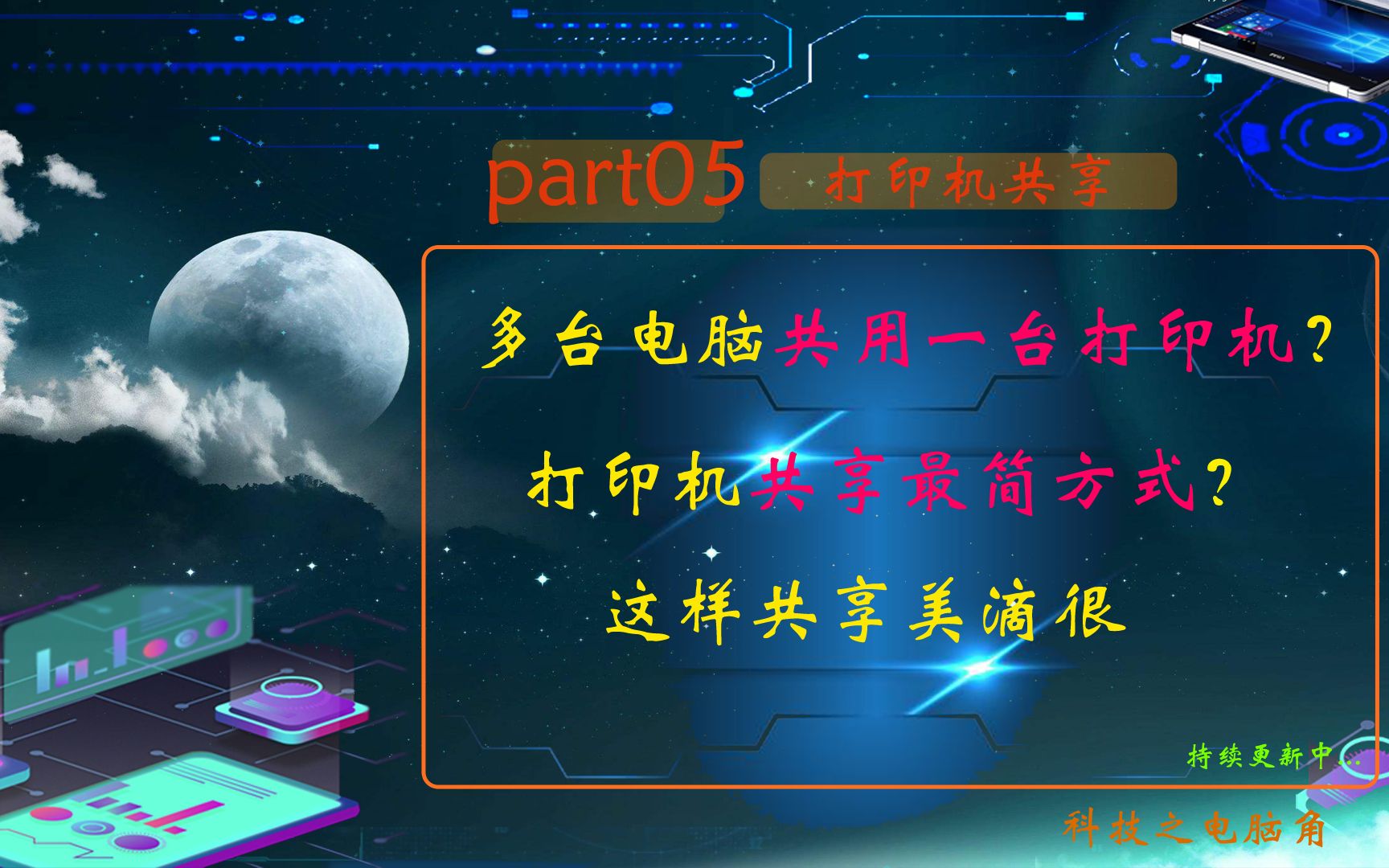 part05 打印机共享

多台电脑共用一台打印机?

打印机共享最简方式?

这样共享美滴很

持续更新中...

科技之电脑角